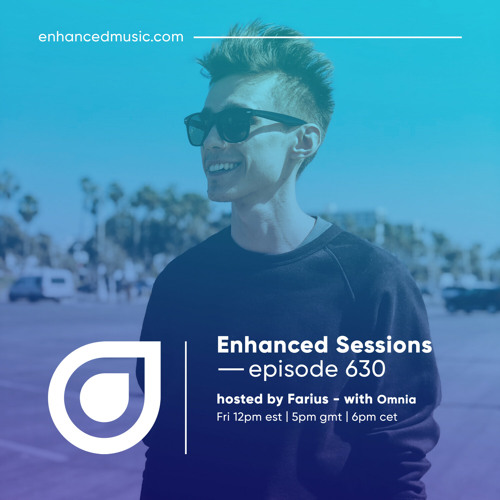 enhancedmusic.com

Enhanced Sessions
— episode 630
hosted by Farius - with Omnia
Fri 12pm est | 5pm gmt | 6pm cet